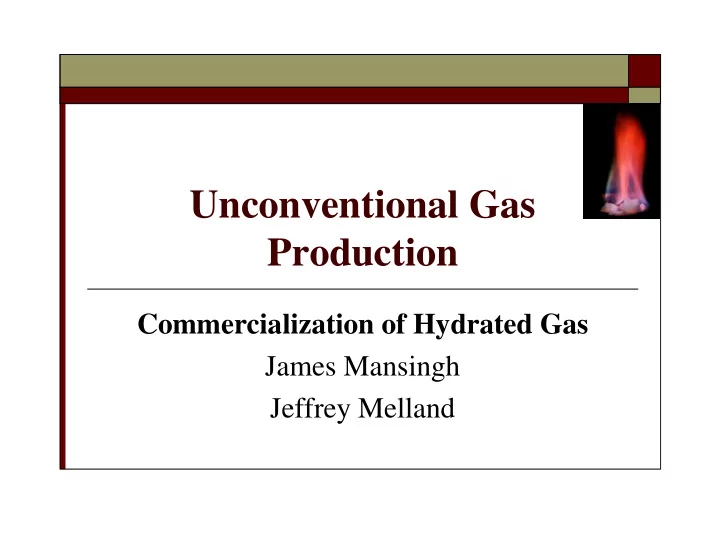 Unconventional Gas Production

Commercialization of Hydrated Gas
James Mansingh
Jeffrey Melland